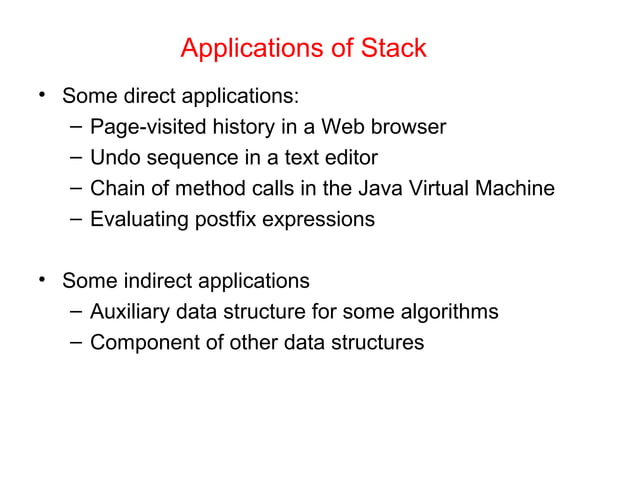 Applications of Stack

• Some direct applications:
  – Page-visited history in a Web browser
  – Undo sequence in a text editor
  – Chain of method calls in the Java Virtual Machine
  – Evaluating postfix expressions

• Some indirect applications
  – Auxiliary data structure for some algorithms
  – Component of other data structures